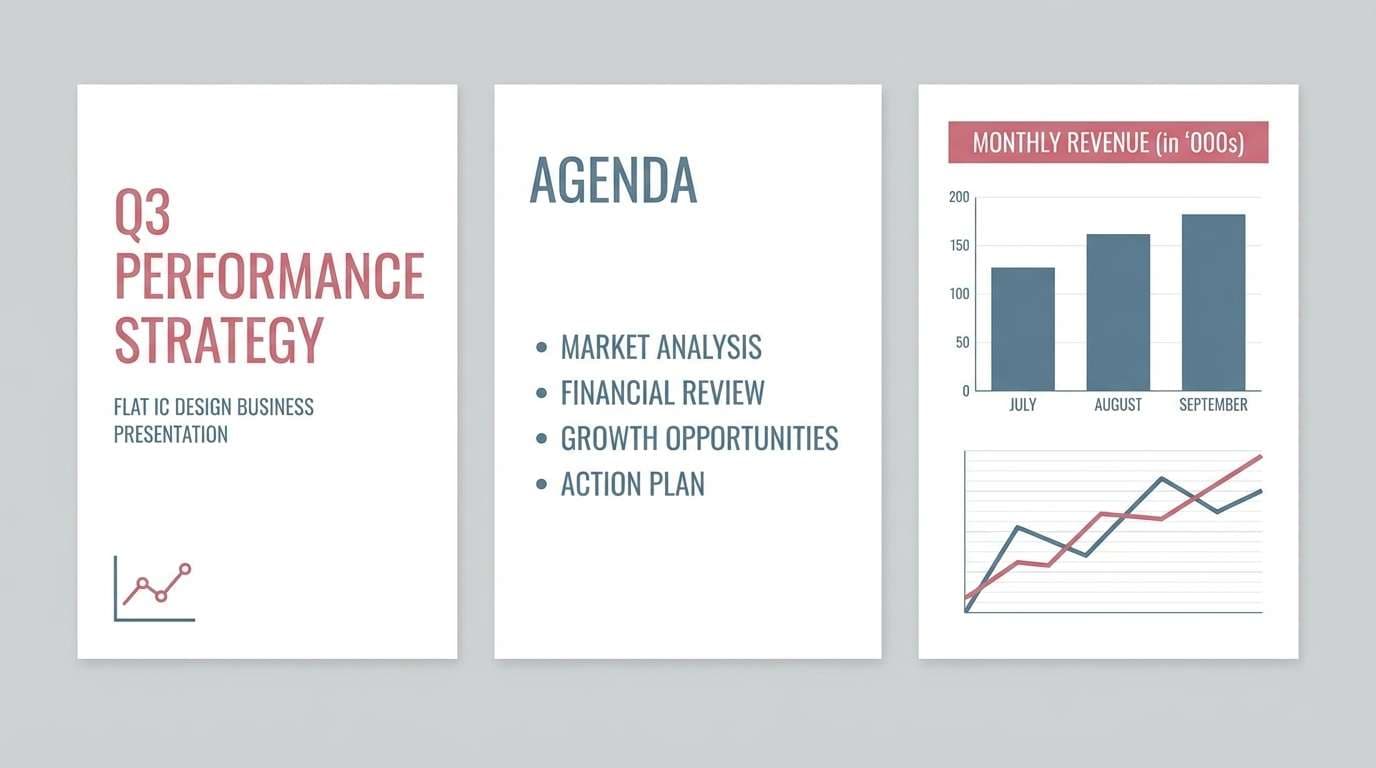 Q3
PERFORMANCE
STRATEGY

FLAT IC DESIGN BUSINESS PRESENTATION

AGENDA

• MARKET ANALYSIS
• FINANCIAL REVIEW
• GROWTH OPPORTUNITIES
• ACTION PLAN

MONTHLY REVENUE (in '000s)

200
150
100
50
0

JULY
AUGUST
SEPTEMBER